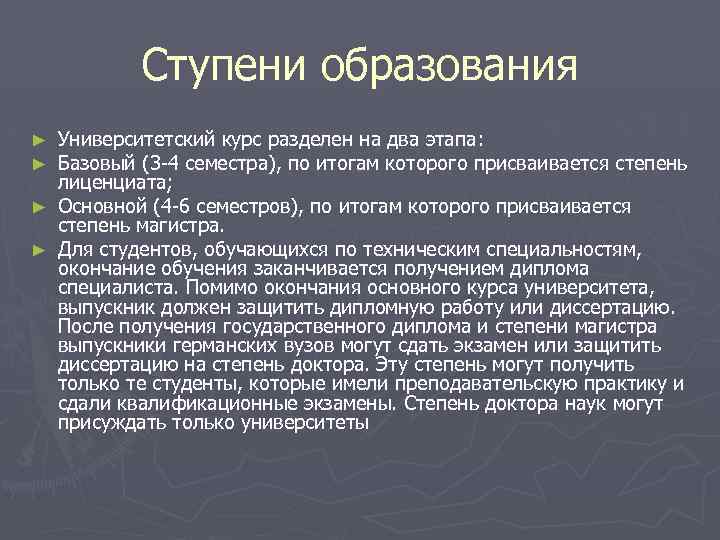 Ступени образования

► Университетский курс разделен на два этапа:

► Базовый (3-4 семестра), по итогам которого присваивается степень лиценциата;

► Основной (4-6 семестров), по итогам которого присваивается степень магистра.

► Для студентов, обучающихся по техническим специальностям, окончание обучения заканчивается получением диплома специалиста. Помимо окончания основного курса университета, выпускник должен защитить дипломную работу или диссертацию. После получения государственного диплома и степени магистра выпускники германских вузов могут сдать экзамен или защитить диссертацию на степень доктора. Эту степень могут получить только те студенты, которые имели преподавательскую практику и сдали квалификационные экзамены. Степень доктора наук могут присуждать только университеты